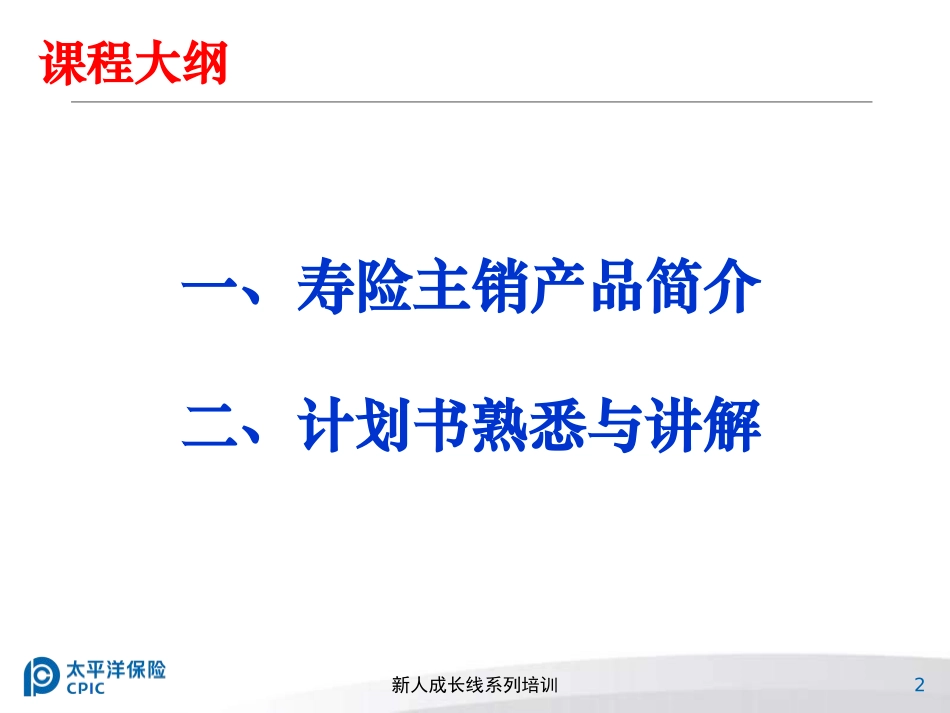 课程大纲

一、寿险主销产品简介

二、计划书熟悉与讲解

太平洋保险
CPIC

新人成长线系列培训

2